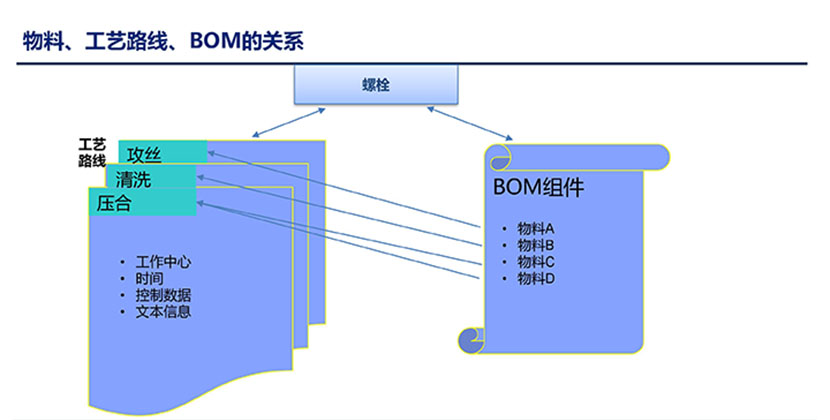 物料、工艺路线、BOM的关系

螺栓

工艺路线

攻丝

清洗

压合

• 工作中心
• 时间
• 控制数据
• 文本信息

BOM组件

• 物料A
• 物料B
• 物料C
• 物料D